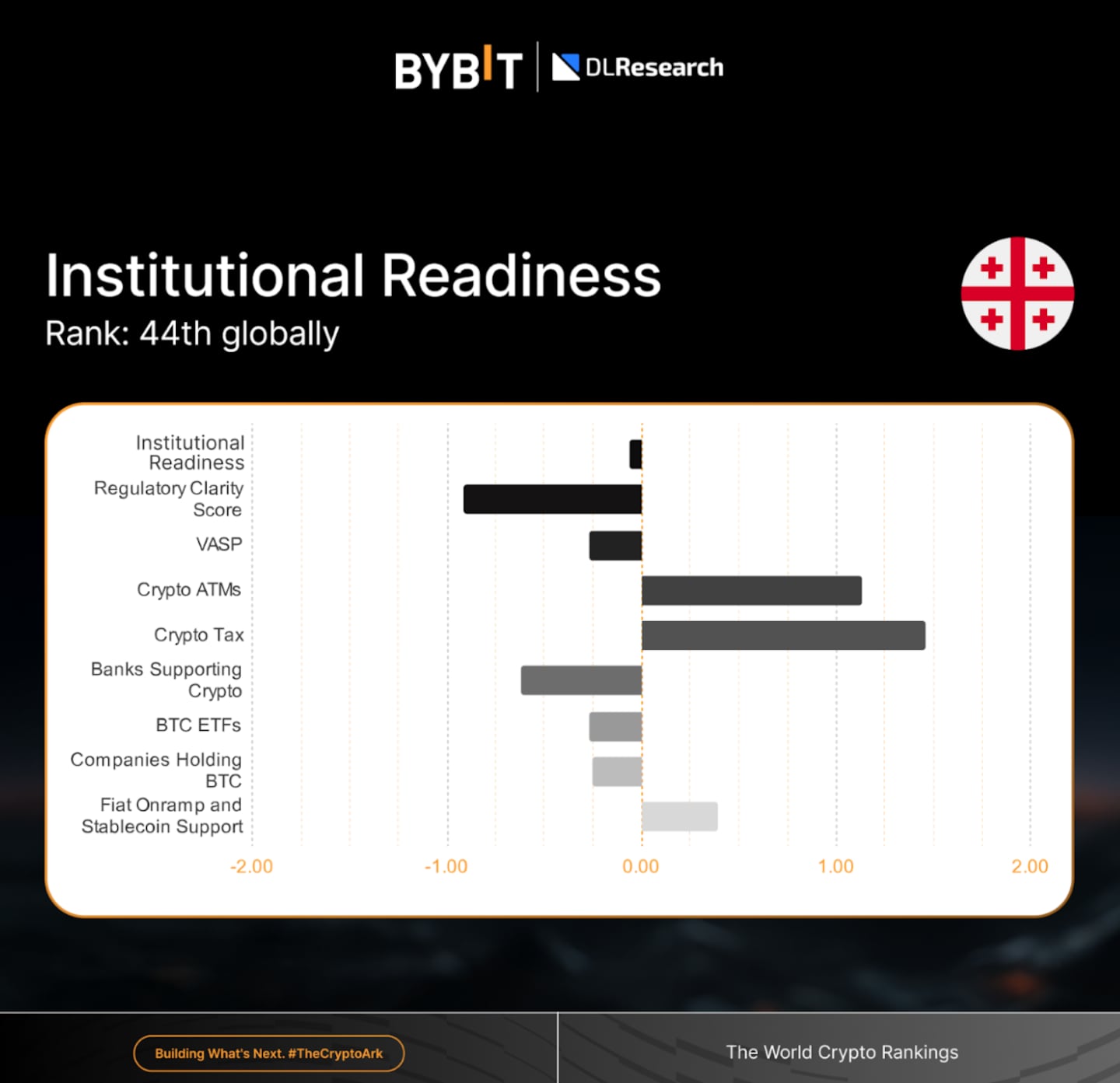 BYBIT | DLResearch

Institutional Readiness
Rank: 44th globally

Institutional Readiness
Regulatory Clarity Score
VASP
Crypto ATMs
Crypto Tax
Banks Supporting Crypto
BTC ETFs
Companies Holding BTC
Fiat Onramp and Stablecoin Support

-2.00 -1.00 0.00 1.00 2.00

Building What's Next. #TheCryptoArk

The World Crypto Rankings